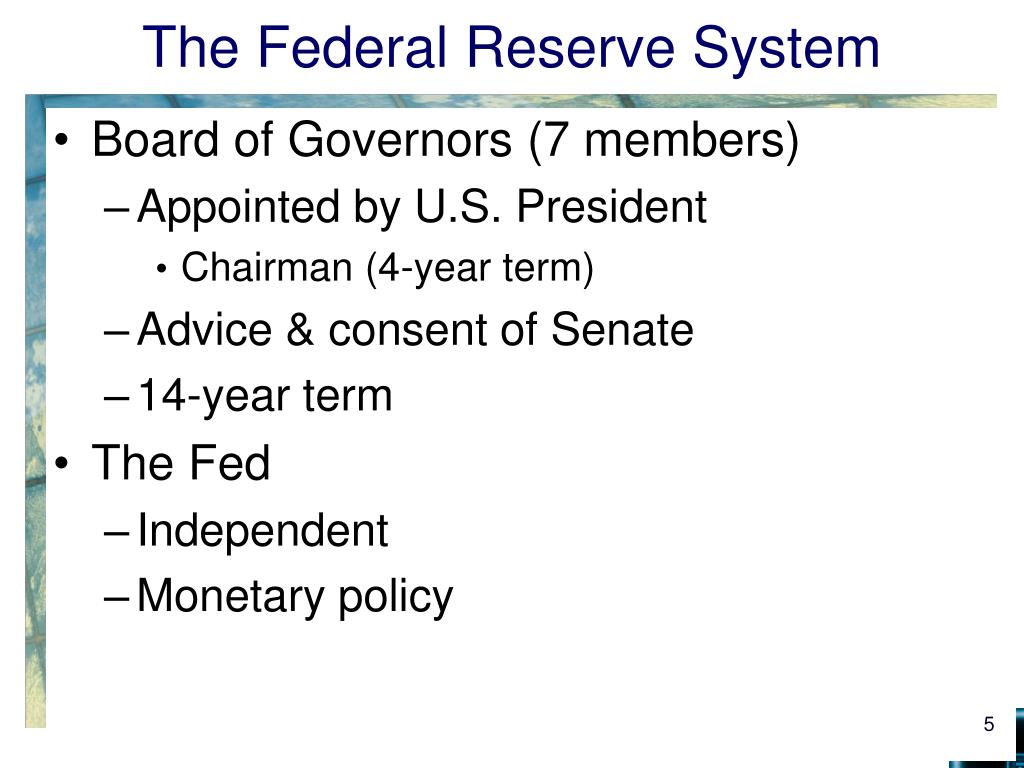 The Federal Reserve System

• Board of Governors (7 members)
– Appointed by U.S. President
• Chairman (4-year term)
– Advice & consent of Senate
– 14-year term
• The Fed
– Independent
– Monetary policy

5